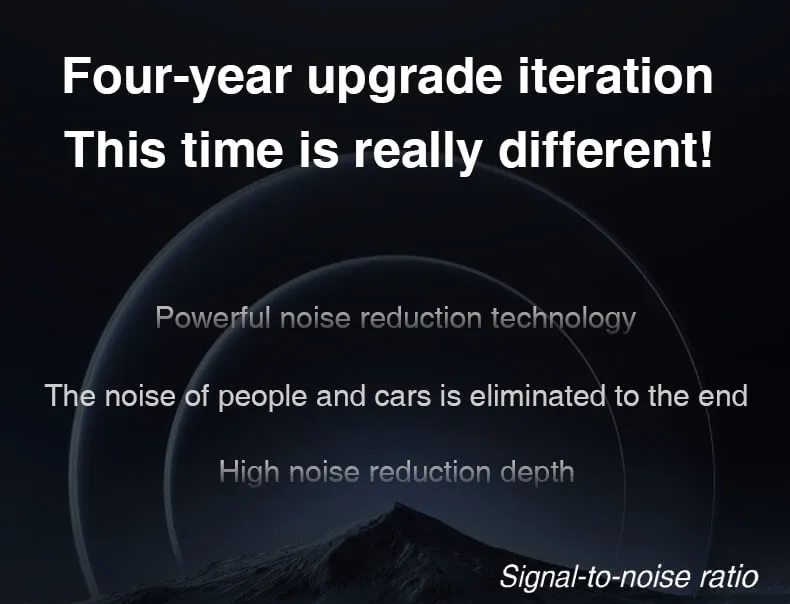 Four-year upgrade iteration
This time is really different!

Powerful noise reduction technology

The noise of people and cars is eliminated to the end

High noise reduction depth

Signal-to-noise ratio